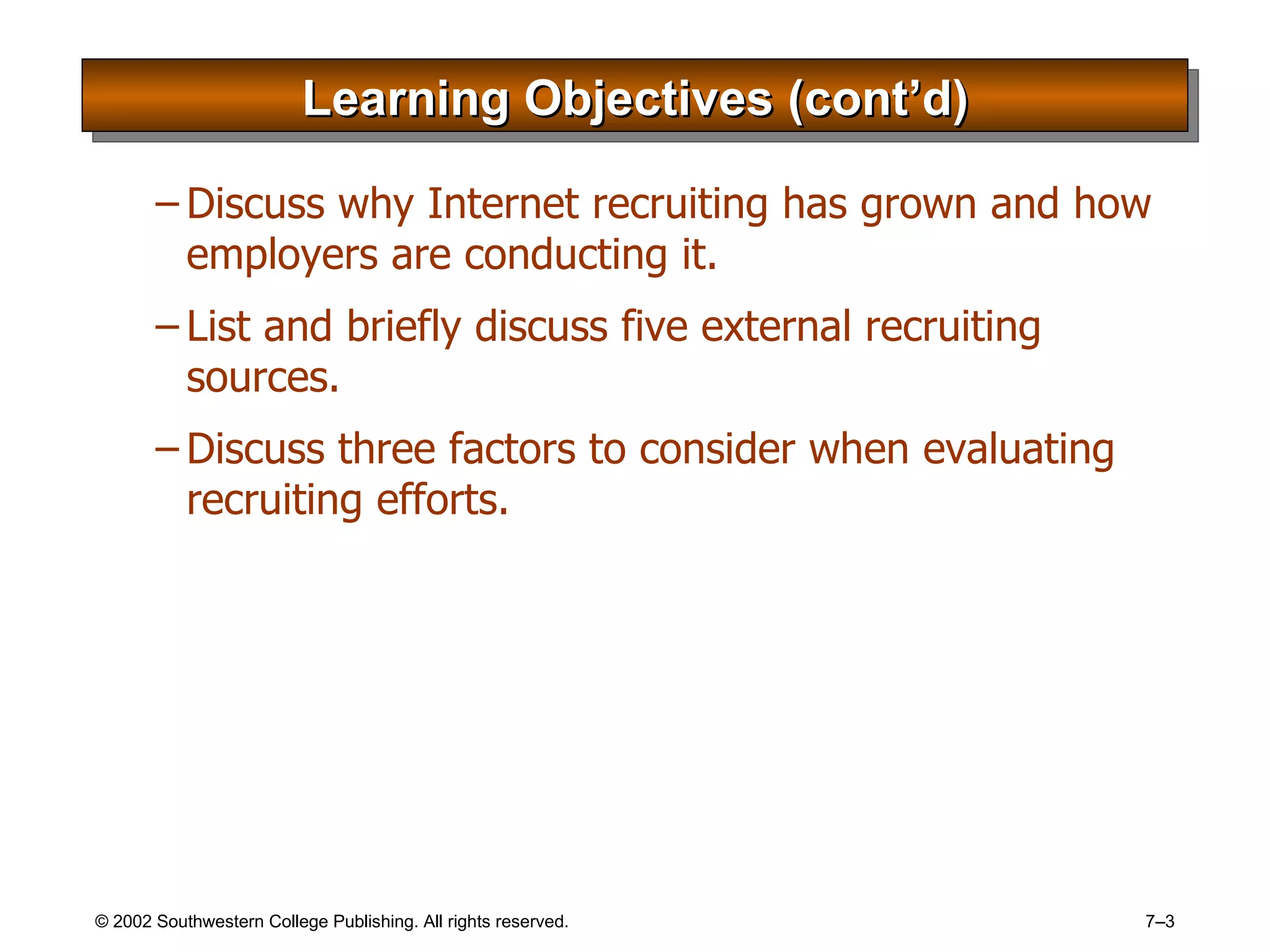 Learning Objectives (cont’d)

– Discuss why Internet recruiting has grown and how employers are conducting it.

– List and briefly discuss five external recruiting sources.

– Discuss three factors to consider when evaluating recruiting efforts.

© 2002 Southwestern College Publishing. All rights reserved.

7–3